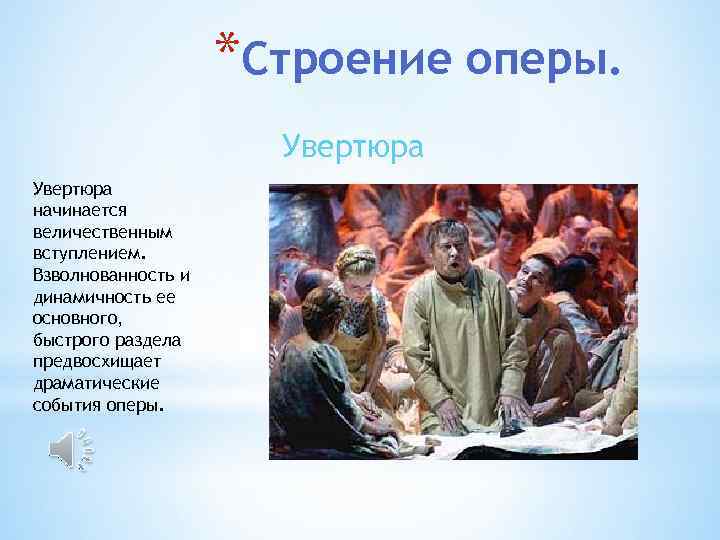 *Строение оперы.

Увертюра

Увертюра начинается величественным вступлением. Взволнованность и динамичность ее основного, быстрого раздела предвосхищает драматические события оперы.